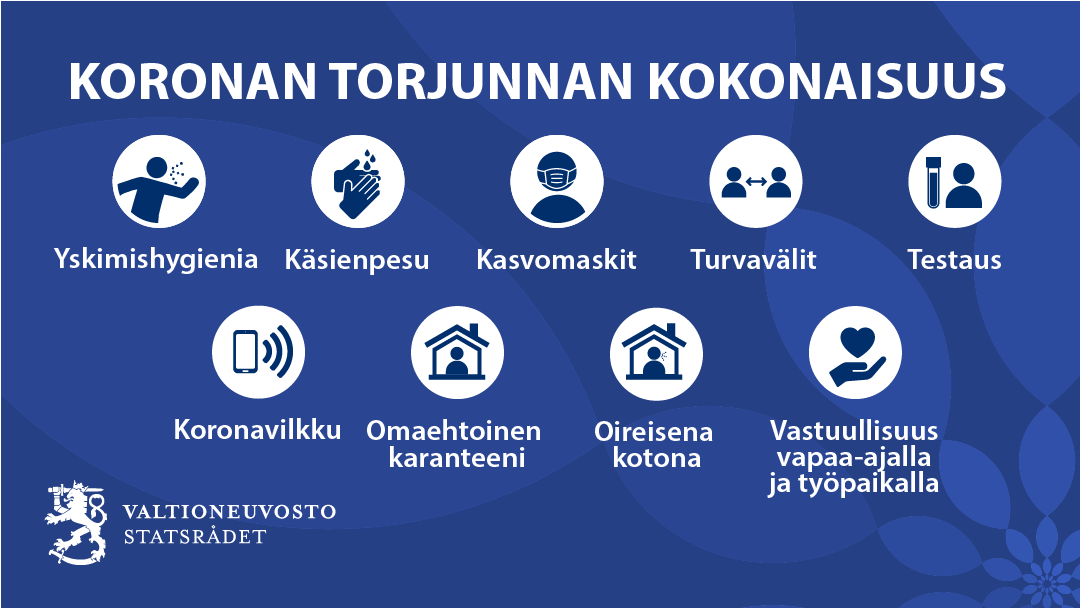 KORONAN TORJUNNAN KOKONAISUUS

Yskimishygienia

Käsienpesu

Kasvomaskit

Turvavälit

Testaus

Koronavilkku

Omaehtoinen karanteeni

Oireisena kotona

Vastuullisuus vapaa-ajalla ja työpaikalla

VALTIONEUVOSTO
STATSRÅDET